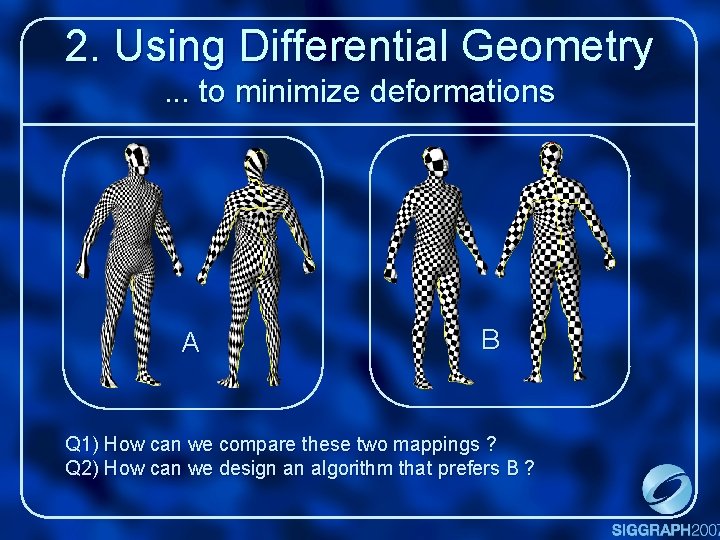 2. Using Differential Geometry
... to minimize deformations

A

B

Q1) How can we compare these two mappings ?
Q2) How can we design an algorithm that prefers B ?

SIGGRAPH2007